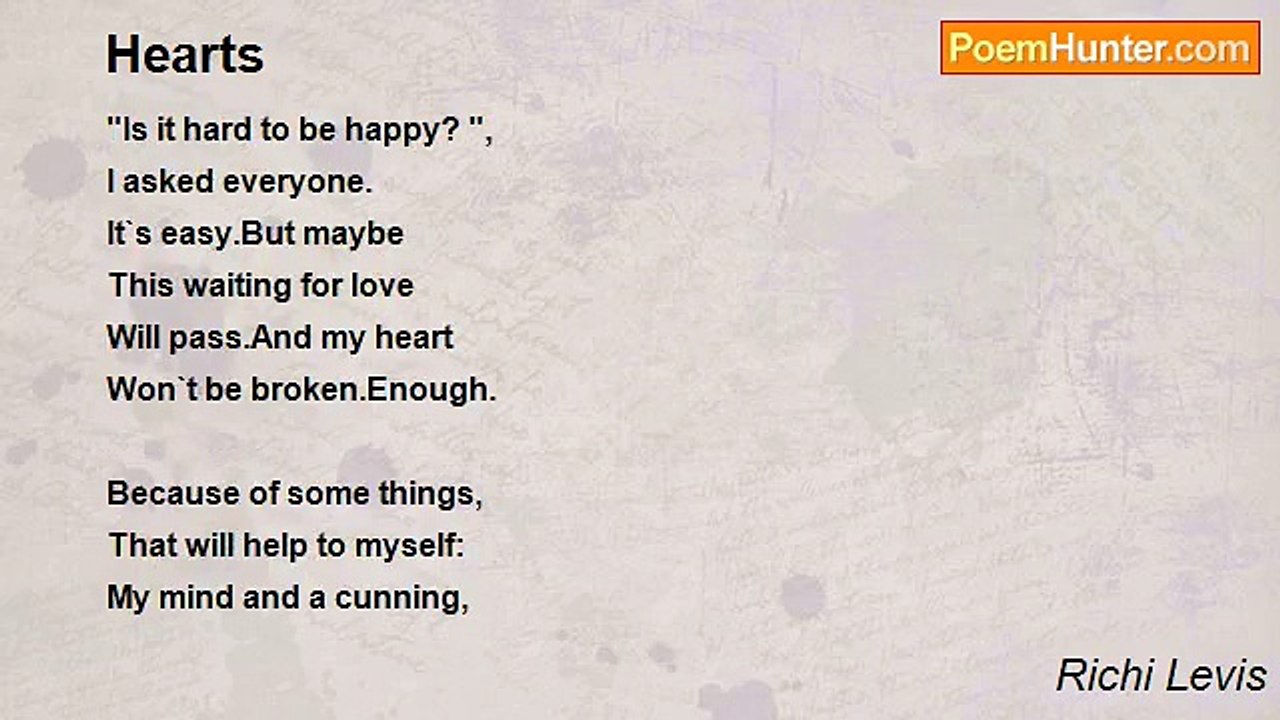 Hearts

PoemHunter.com

"Is it hard to be happy? ",
I asked everyone.
It`s easy.But maybe
This waiting for love
Will pass.And my heart
Won`t be broken.Enough.

Because of some things,
That will help to myself:
My mind and a cunning,

Richi Levis